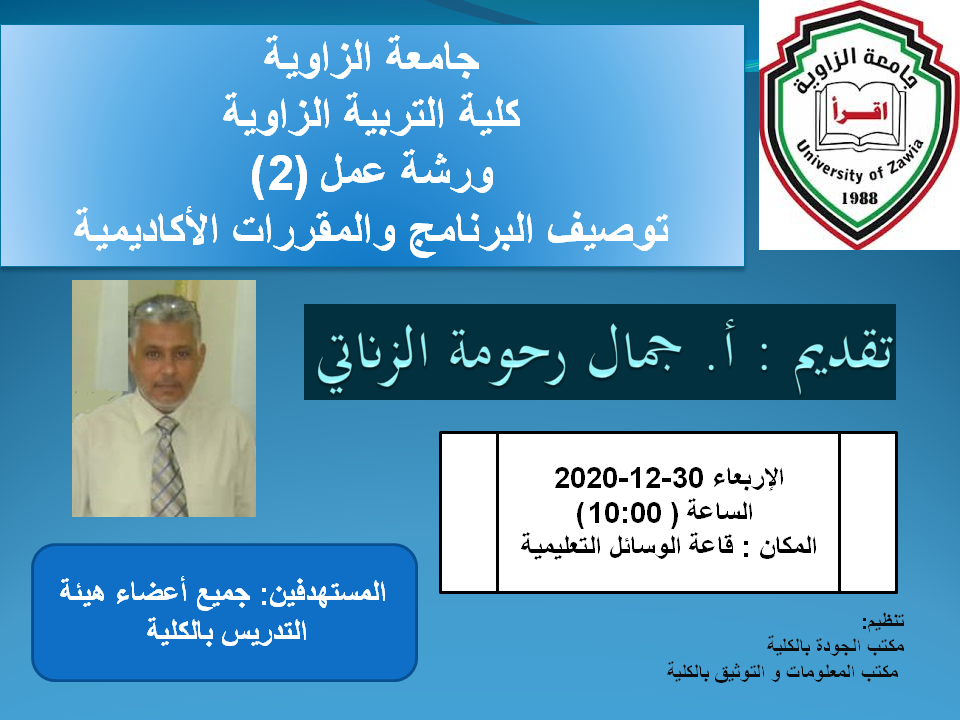 جامعة الزاوية
كلية التربية الزاوية
ورشة عمل (2)
توصيف البرنامج والمقررات الأكاديمية

جامعة الزاوية
اقرأ
University of Zawia
1988

تقديم : أ. جمال رحومة الزناتي

الإربعاء 30-12-2020
الساعة ( 10:00)
المكان : قاعة الوسائل التعليمية

المستهدفين: جميع أعضاء هيئة التدريس بالكلية

تنظيم:
مكتب الجودة بالكلية
مكتب المعلومات و التوثيق بالكلية